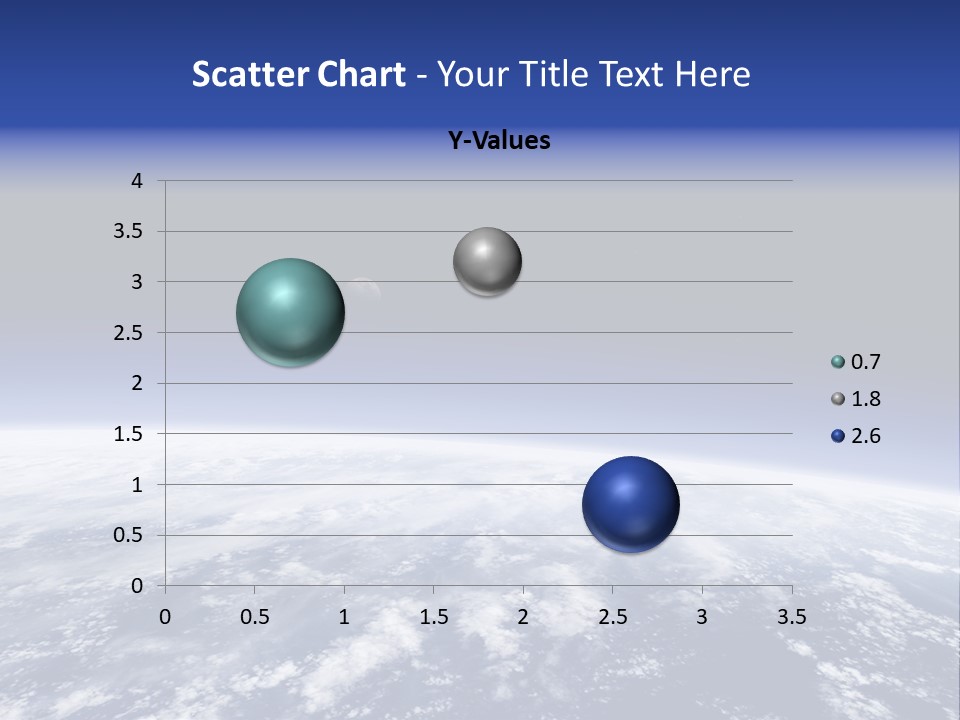 Scatter Chart - Your Title Text Here

Y-Values

4
3.5
3
2.5
2
1.5
1
0.5
0

0 0.5 1 1.5 2 2.5 3 3.5

0.7
1.8
2.6